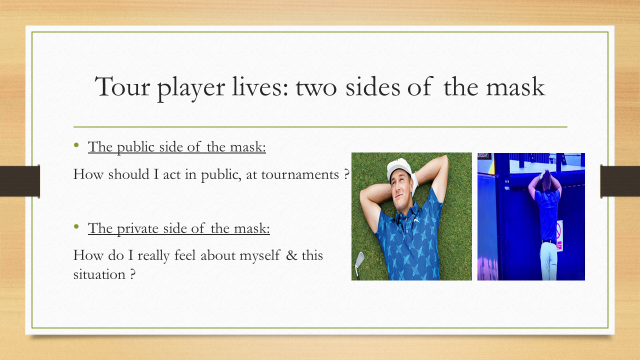 Tour player lives: two sides of the mask

• The public side of the mask:

How should I act in public, at tournaments ?

• The private side of the mask:

How do I really feel about myself & this situation ?